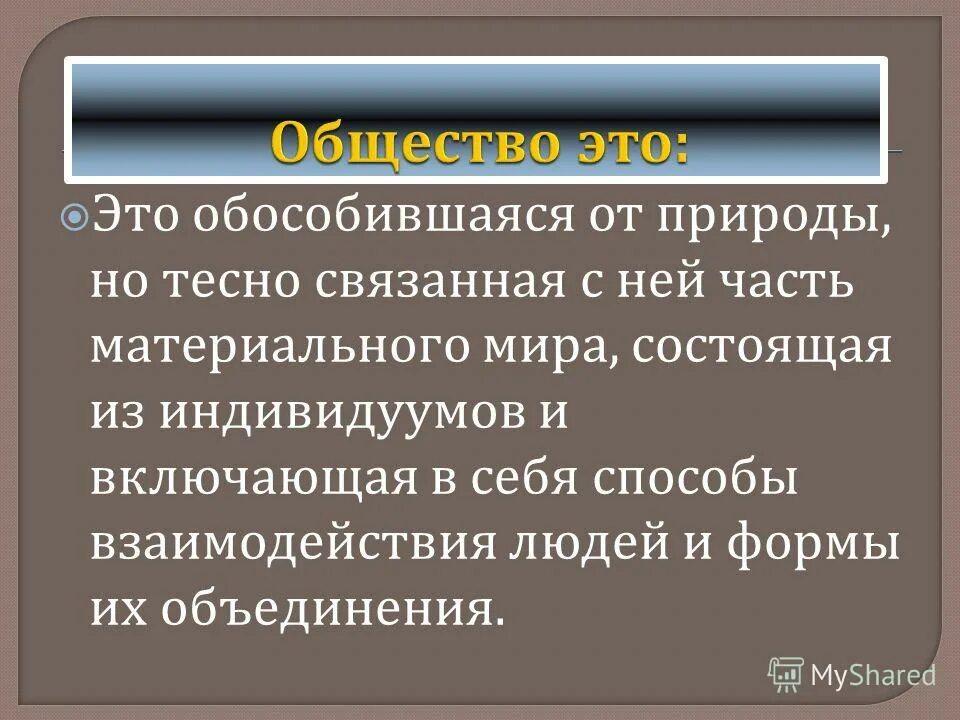 Общество это:

Это обособившаяся от природы, но тесно связанная с ней часть материального мира, состоящая из индивидуумов и включающая в себя способы взаимодействия людей и формы их объединения.

MyShared